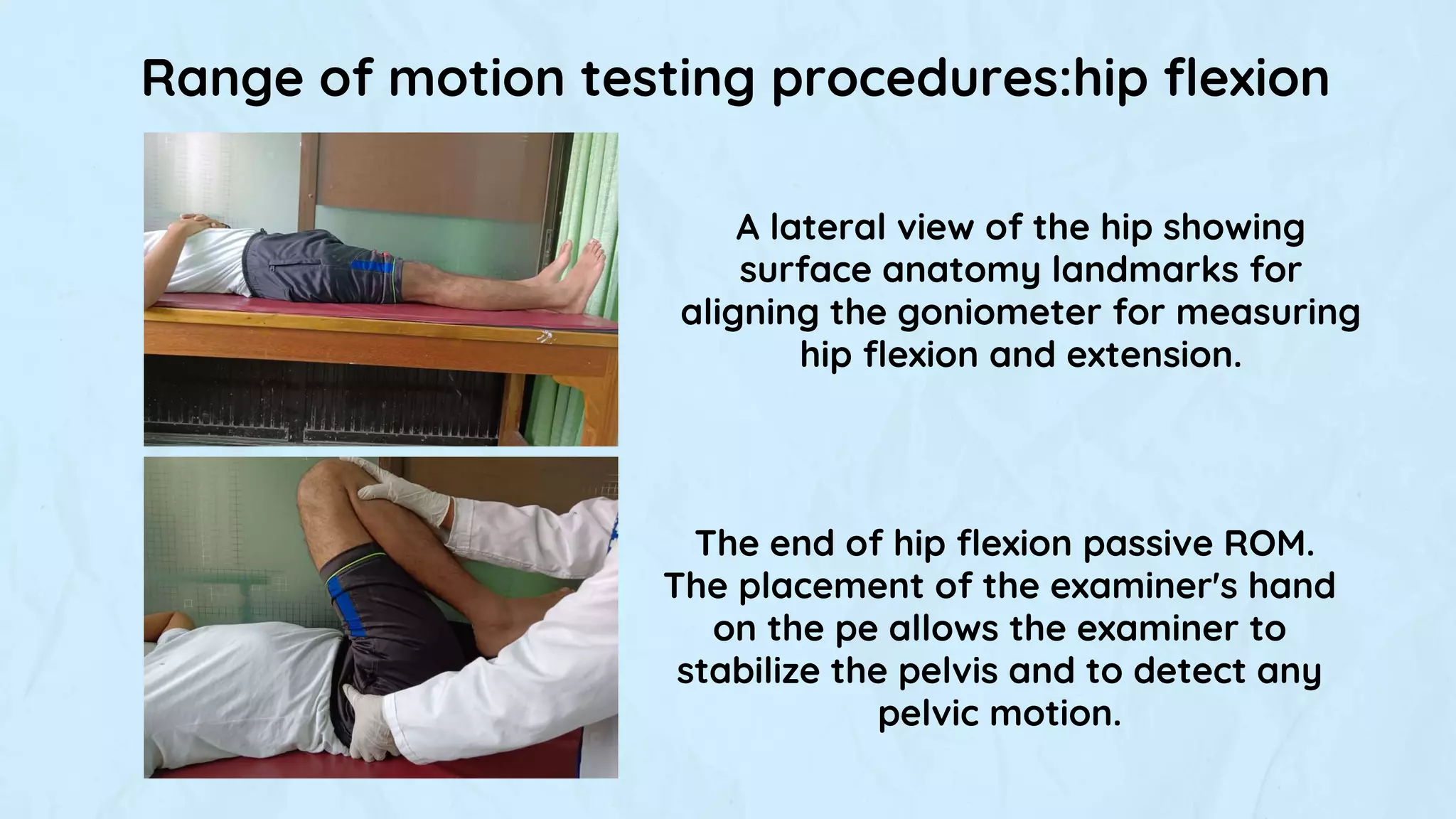 Range of motion testing procedures:hip flexion

A lateral view of the hip showing surface anatomy landmarks for aligning the goniometer for measuring hip flexion and extension.

The end of hip flexion passive ROM. The placement of the examiner's hand on the pe allows the examiner to stabilize the pelvis and to detect any pelvic motion.